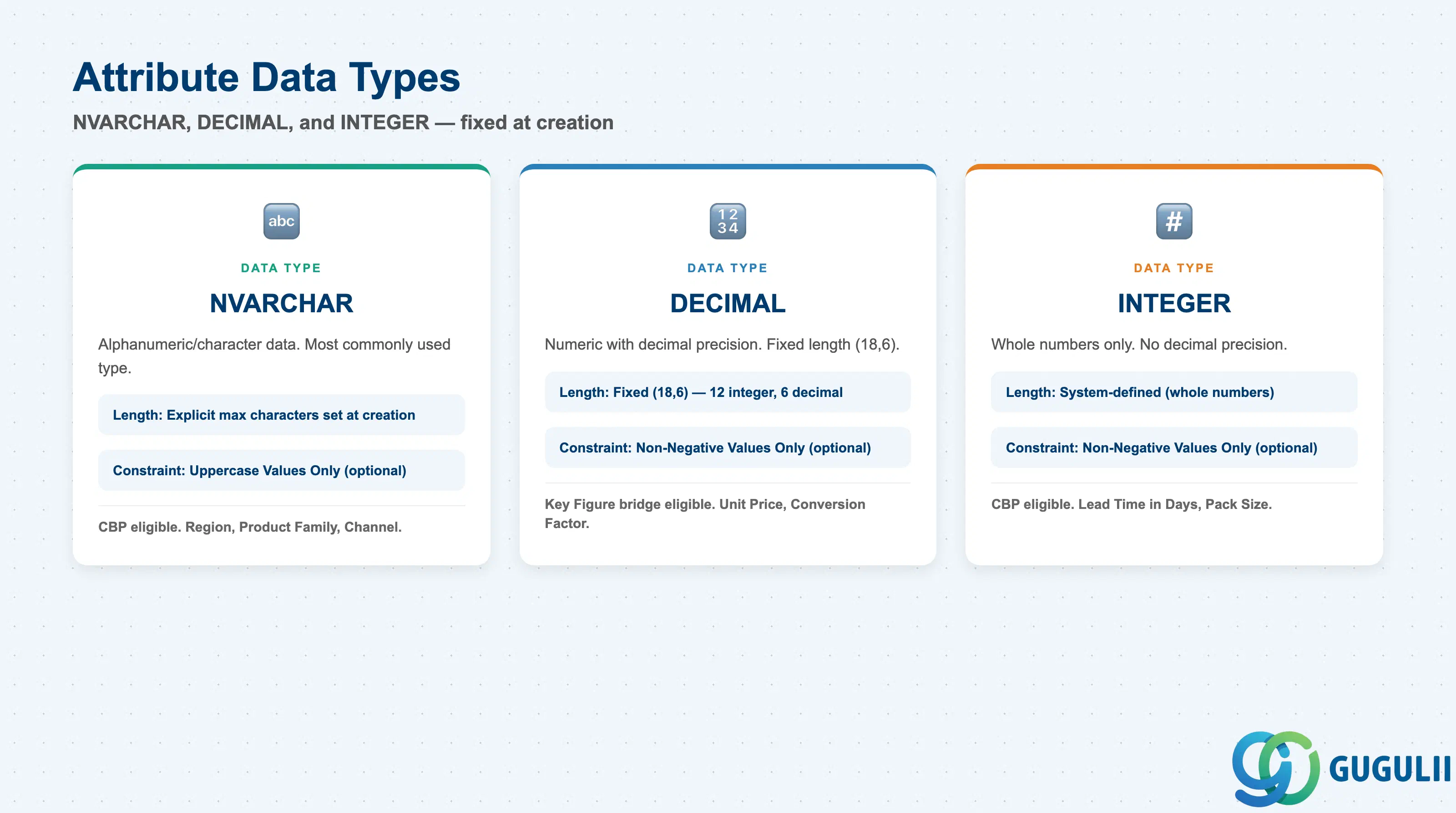 Attribute Data Types

NVARCHAR, DECIMAL, and INTEGER — fixed at creation

abc

DATA TYPE

NVARCHAR

Alphanumeric/character data. Most commonly used type.

Length: Explicit max characters set at creation

Constraint: Uppercase Values Only (optional)

CBP eligible. Region, Product Family, Channel.

12
34

DATA TYPE

DECIMAL

Numeric with decimal precision. Fixed length (18,6).

Length: Fixed (18,6) — 12 integer, 6 decimal

Constraint: Non-Negative Values Only (optional)

Key Figure bridge eligible. Unit Price, Conversion Factor.

#

DATA TYPE

INTEGER

Whole numbers only. No decimal precision.

Length: System-defined (whole numbers)

Constraint: Non-Negative Values Only (optional)

CBP eligible. Lead Time in Days, Pack Size.

GUGULII